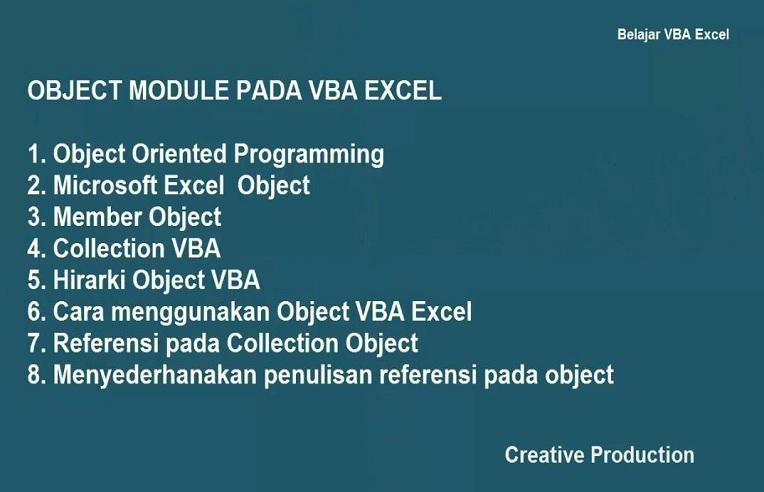 Belajar VBA Excel

OBJECT MODULE PADA VBA EXCEL

1. Object Oriented Programming
2. Microsoft Excel Object
3. Member Object
4. Collection VBA
5. Hirarki Object VBA
6. Cara menggunakan Object VBA Excel
7. Referensi pada Collection Object
8. Menyederhanakan penulisan referensi pada object

Creative Production